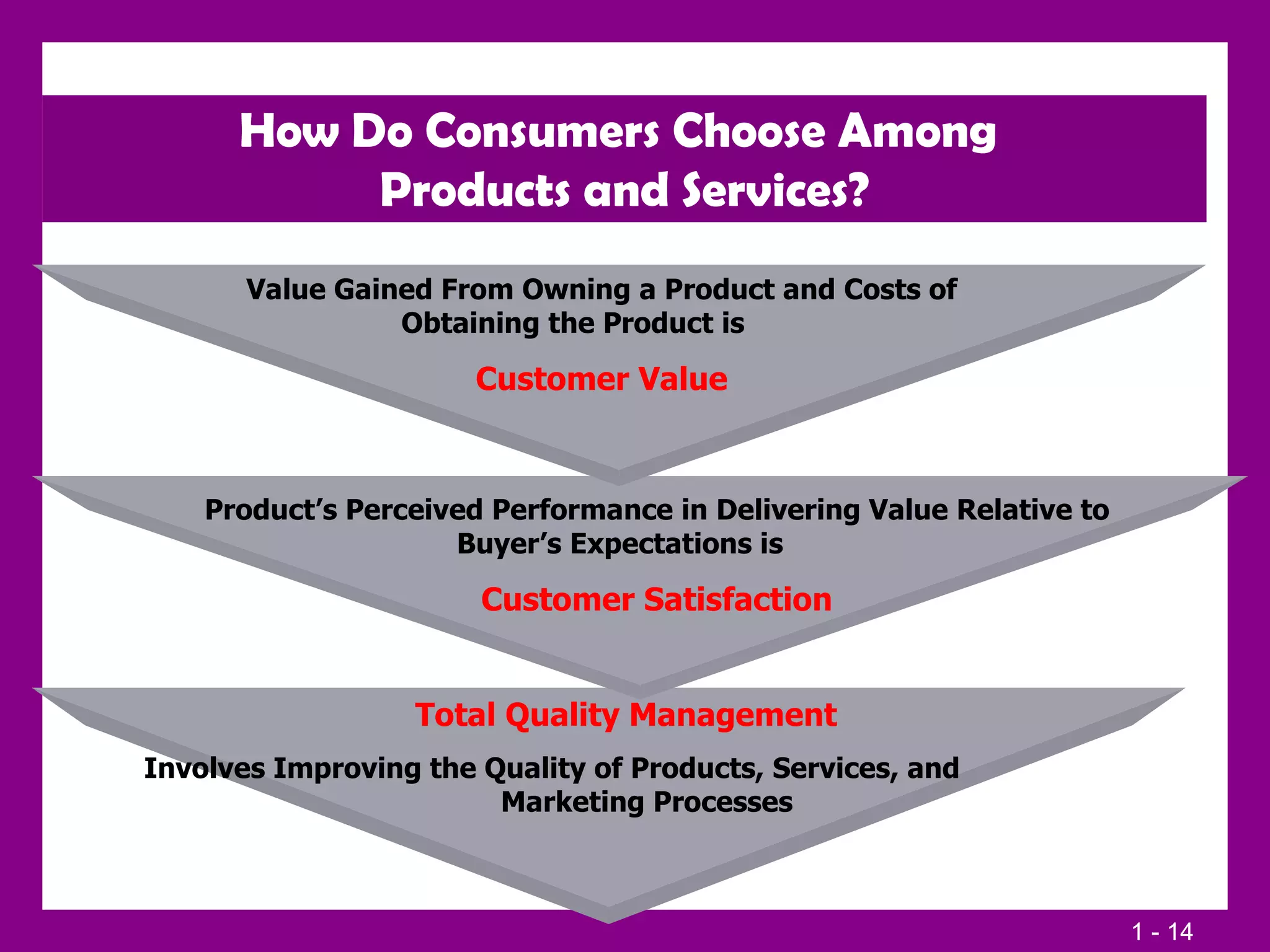 How Do Consumers Choose Among Products and Services?

Value Gained From Owning a Product and Costs of Obtaining the Product is

Customer Value

Product's Perceived Performance in Delivering Value Relative to Buyer's Expectations is

Customer Satisfaction

Total Quality Management

Involves Improving the Quality of Products, Services, and Marketing Processes

1 - 14